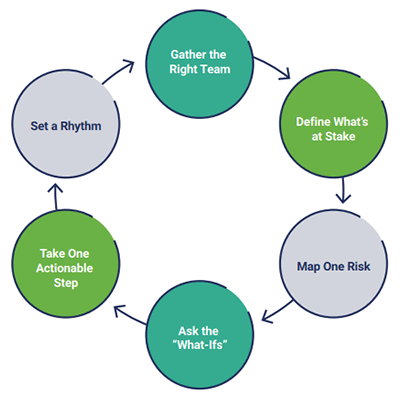 Gather the Right Team

Define What's at Stake

Map One Risk

Ask the "What-Ifs"

Take One Actionable Step

Set a Rhythm